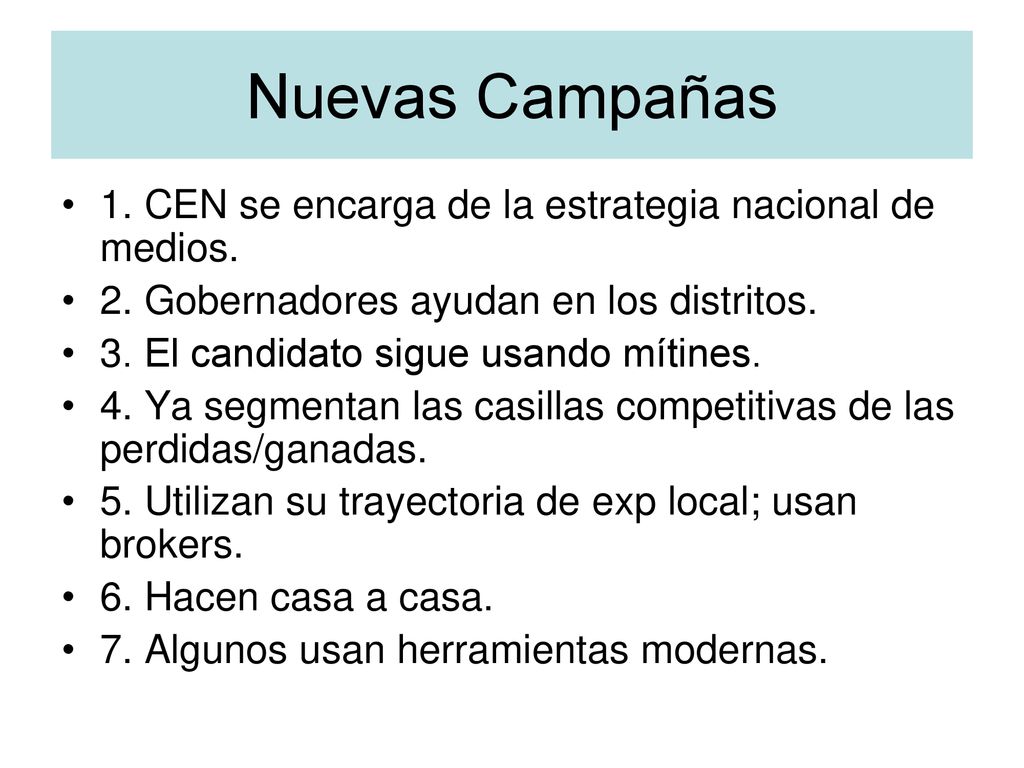 Nuevas Campañas

• 1. CEN se encarga de la estrategia nacional de medios.
• 2. Gobernadores ayudan en los distritos.
• 3. El candidato sigue usando mítines.
• 4. Ya segmentan las casillas competitivas de las perdidas/ganadas.
• 5. Utilizan su trayectoria de exp local; usan brokers.
• 6. Hacen casa a casa.
• 7. Algunos usan herramientas modernas.